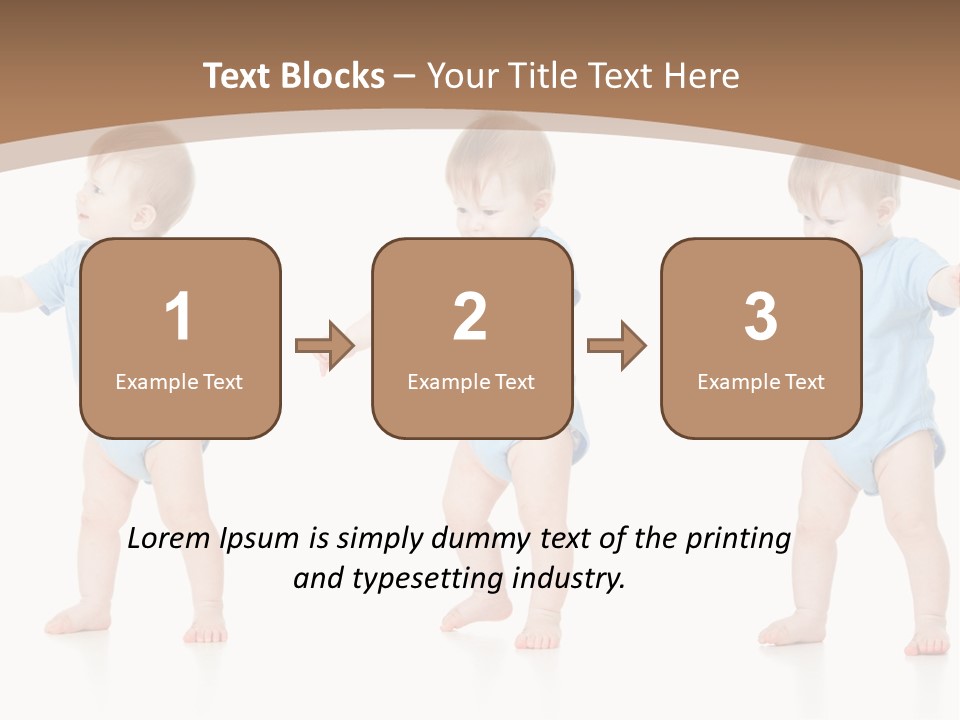 Text Blocks – Your Title Text Here

1
Example Text

2
Example Text

3
Example Text

Lorem Ipsum is simply dummy text of the printing and typesetting industry.